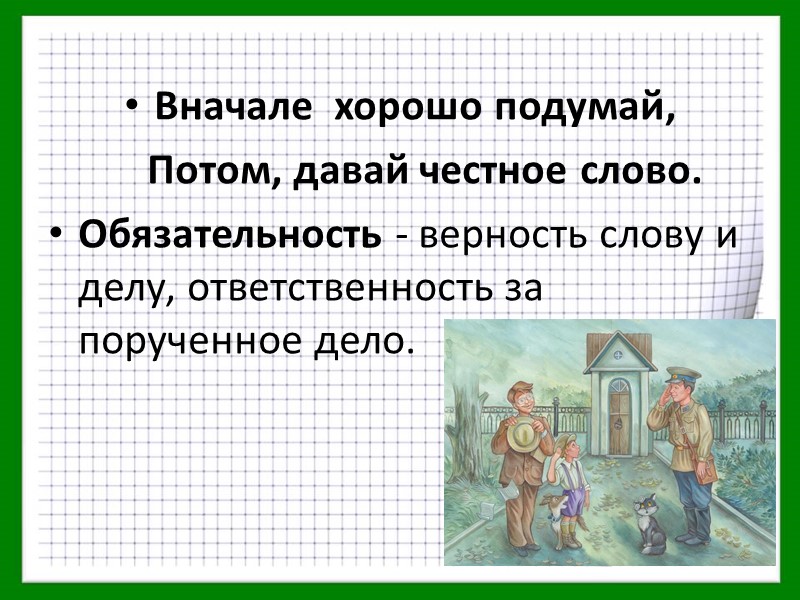 • Вначале хорошо подумай,
Потом, давай честное слово.

• Обязательность - верность слову и делу, ответственность за порученное дело.